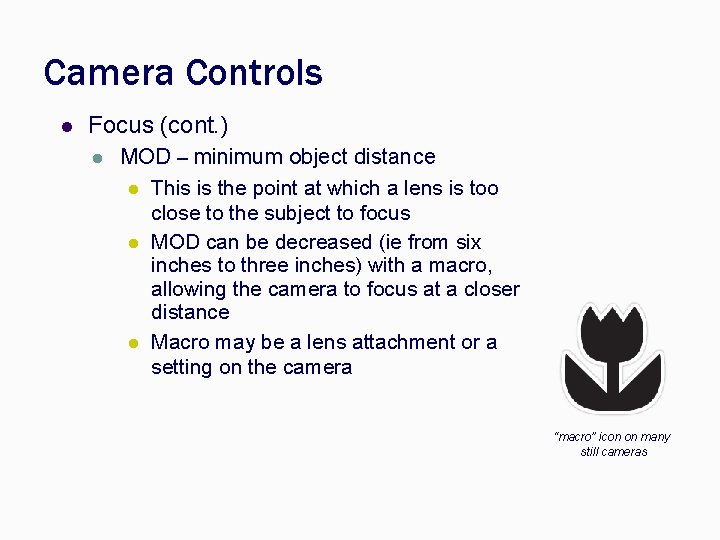 Camera Controls

- Focus (cont.)
  - MOD – minimum object distance
    - This is the point at which a lens is too close to the subject to focus
    - MOD can be decreased (ie from six inches to three inches) with a macro, allowing the camera to focus at a closer distance
    - Macro may be a lens attachment or a setting on the camera

"macro" icon on many still cameras